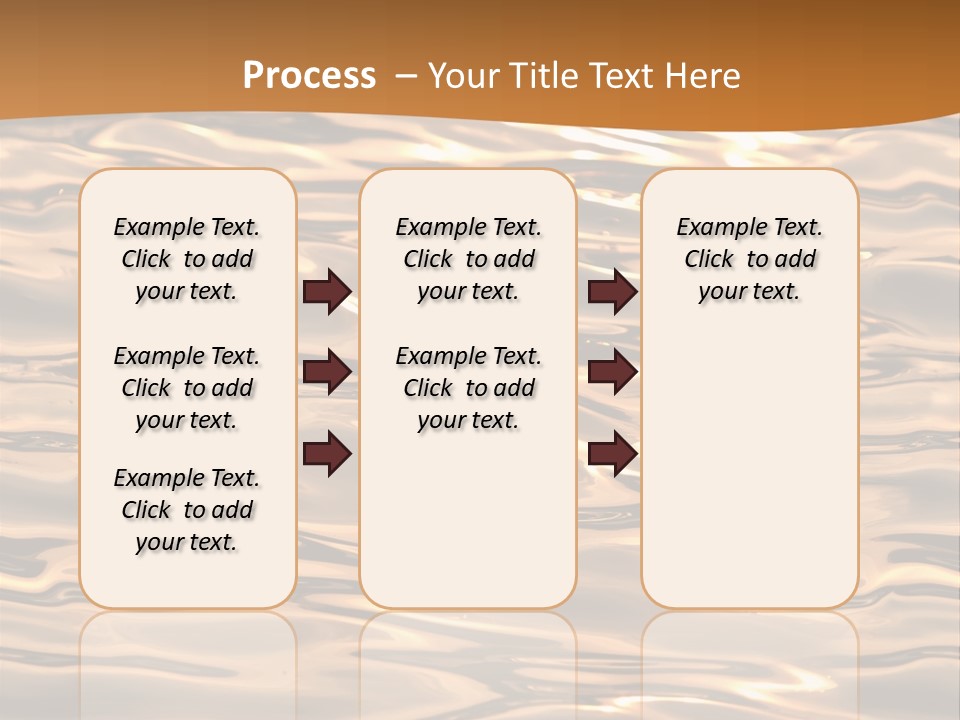 Process – Your Title Text Here

Example Text. Click to add your text.

Example Text. Click to add your text.

Example Text. Click to add your text.

Example Text. Click to add your text.

Example Text. Click to add your text.

Example Text. Click to add your text.